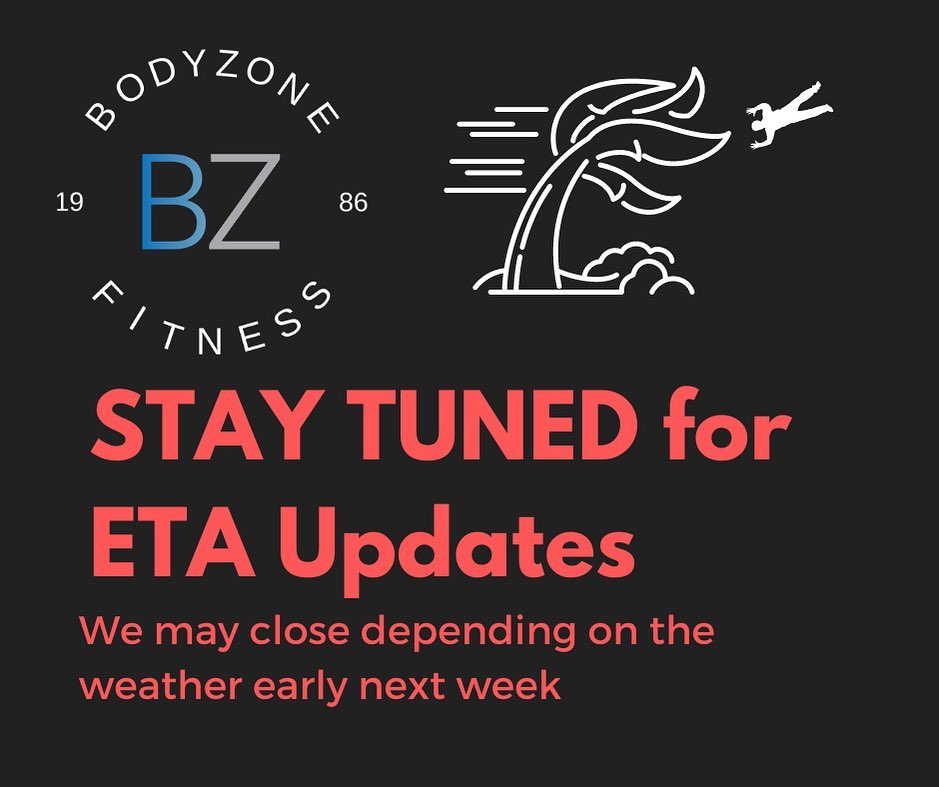 BODYZONE
19 BZ 86
FITNESS

STAY TUNED for ETA Updates

We may close depending on the weather early next week